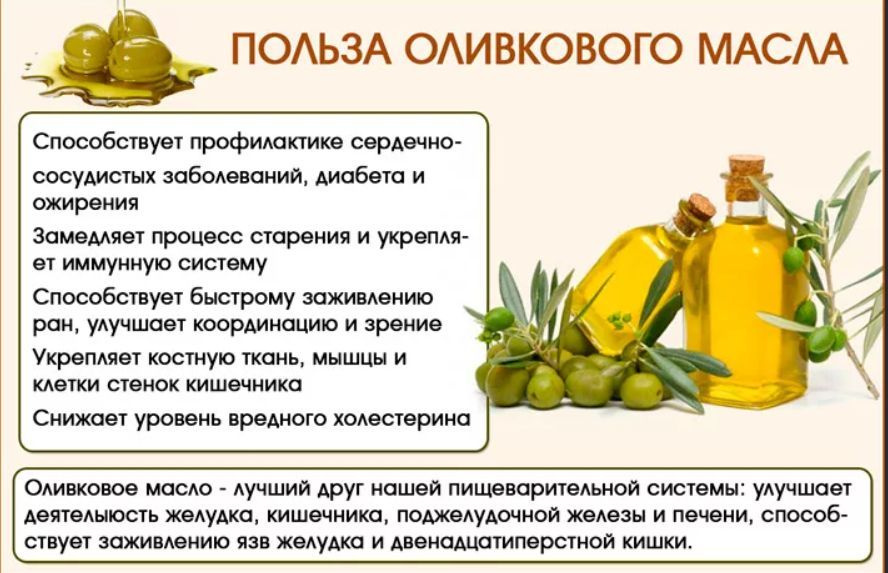 ПОЛЬЗА ОЛИВКОВОГО МАСЛА

Способствует профилактике сердечно-сосудистых заболеваний, диабета и ожирения

Замедляет процесс старения и укрепляет иммунную систему

Способствует быстрому заживлению ран, улучшает координацию и зрение

Укрепляет костную ткань, мышцы и клетки стенок кишечника

Снижает уровень вредного холестерина

Оливковое масло - лучший друг нашей пищеварительной системы: улучшает деятелыюсть желудка, кишечника, поджелудочной железы и печени, способствует заживлению язв желудка и двенадцатиперстной кишки.